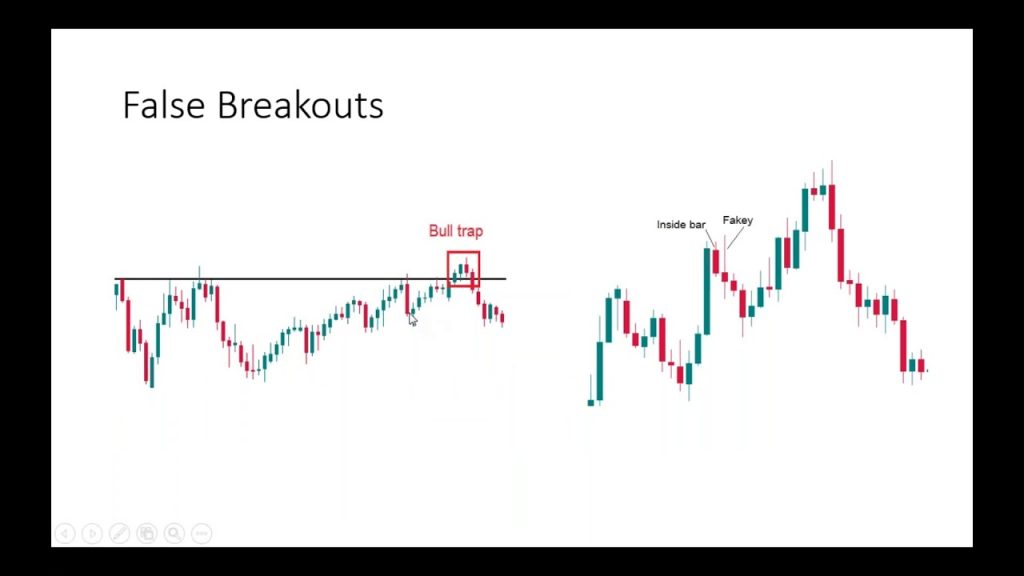 False Breakouts

Bull trap

Inside bar

Fakey